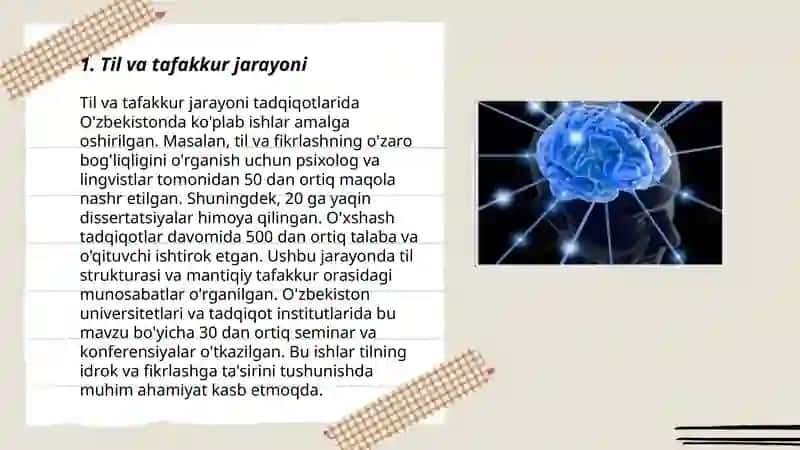 1. Til va tafakkur jarayoni

Til va tafakkur jarayoni tadqiqotlarida O'zbekistonda ko'plab ishlar amalga oshirilgan. Masalan, til va fikrlashning o'zaro bog'liqligini o'rganish uchun psixolog va lingvistlar tomonidan 50 dan ortiq maqola nashr etilgan. Shuningdek, 20 ga yaqin dissertatsiyalar himoya qilingan. O'xshash tadqiqotlar davomida 500 dan ortiq talaba va o'qituvchi ishtirok etgan. Ushbu jarayonda til strukturasi va mantiqiy tafakkur orasidagi munosabatlar o'rganilgan. O'zbekiston universitetlari va tadqiqot institutlarida bu mavzu bo'yicha 30 dan ortiq seminar va konferensiyalar o'tkazilgan. Bu ishlar tilning idrok va fikrlashga ta'sirini tushunishda muhim ahamiyat kasb etmoqda.